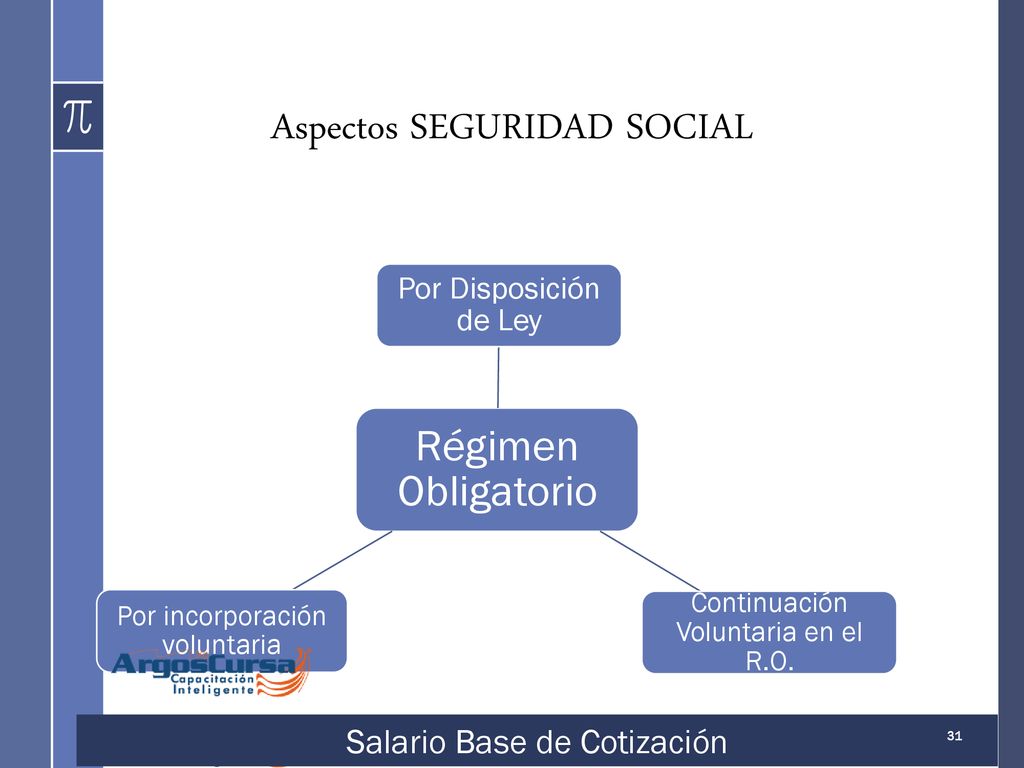 $\pi$

Aspectos SEGURIDAD SOCIAL

Por Disposición de Ley

Régimen Obligatorio

Por incorporación voluntaria

Continuación Voluntaria en el R.O.

ArgosCursa
Capacitación
Inteligente

Salario Base de Cotización

31